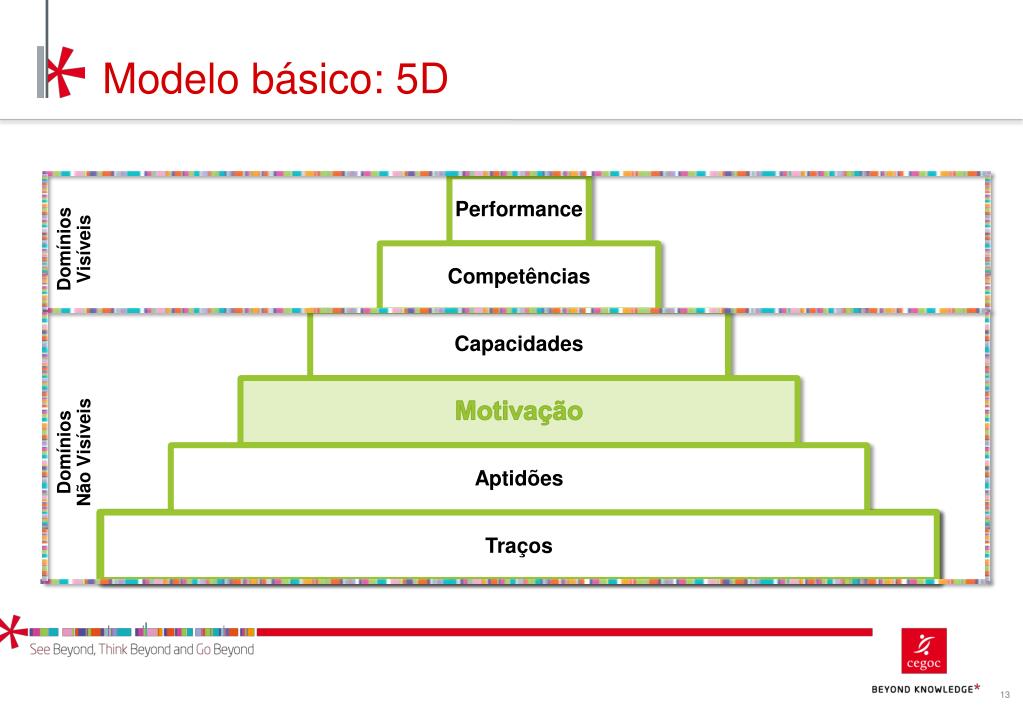 Modelo básico: 5D

Domínios Visíveis

Performance

Competências

Domínios Não Visíveis

Capacidades

Motivação

Aptidões

Traços

See Beyond, Think Beyond and Go Beyond

cegoc

BEYOND KNOWLEDGE*

13